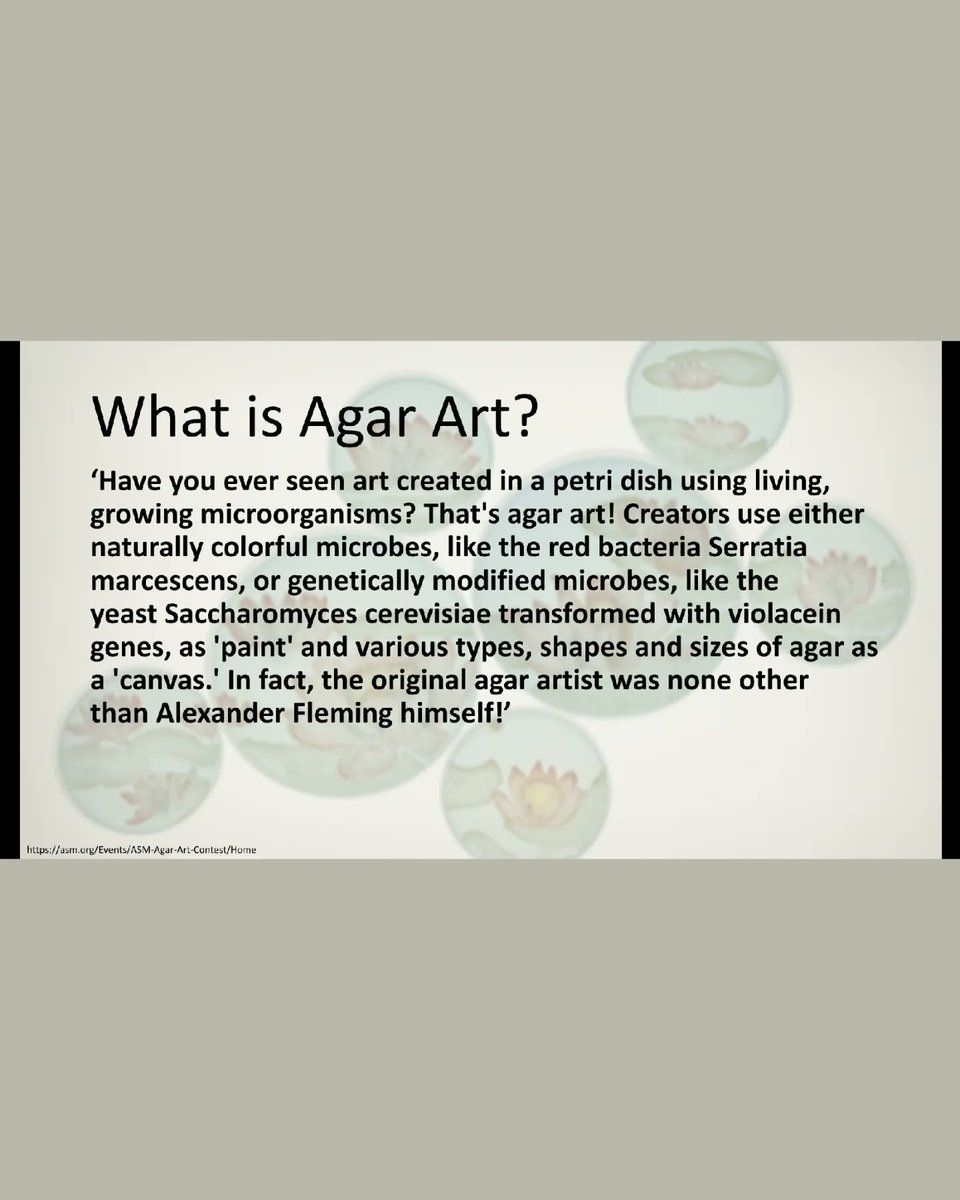 What is Agar Art?

‘Have you ever seen art created in a petri dish using living, growing microorganisms? That's agar art! Creators use either naturally colorful microbes, like the red bacteria Serratia marcescens, or genetically modified microbes, like the yeast Saccharomyces cerevisiae transformed with violacein genes, as 'paint' and various types, shapes and sizes of agar as a 'canvas.' In fact, the original agar artist was none other than Alexander Fleming himself!’

https://asm.org/Events/ASM-Agar-Art-Contest/Home